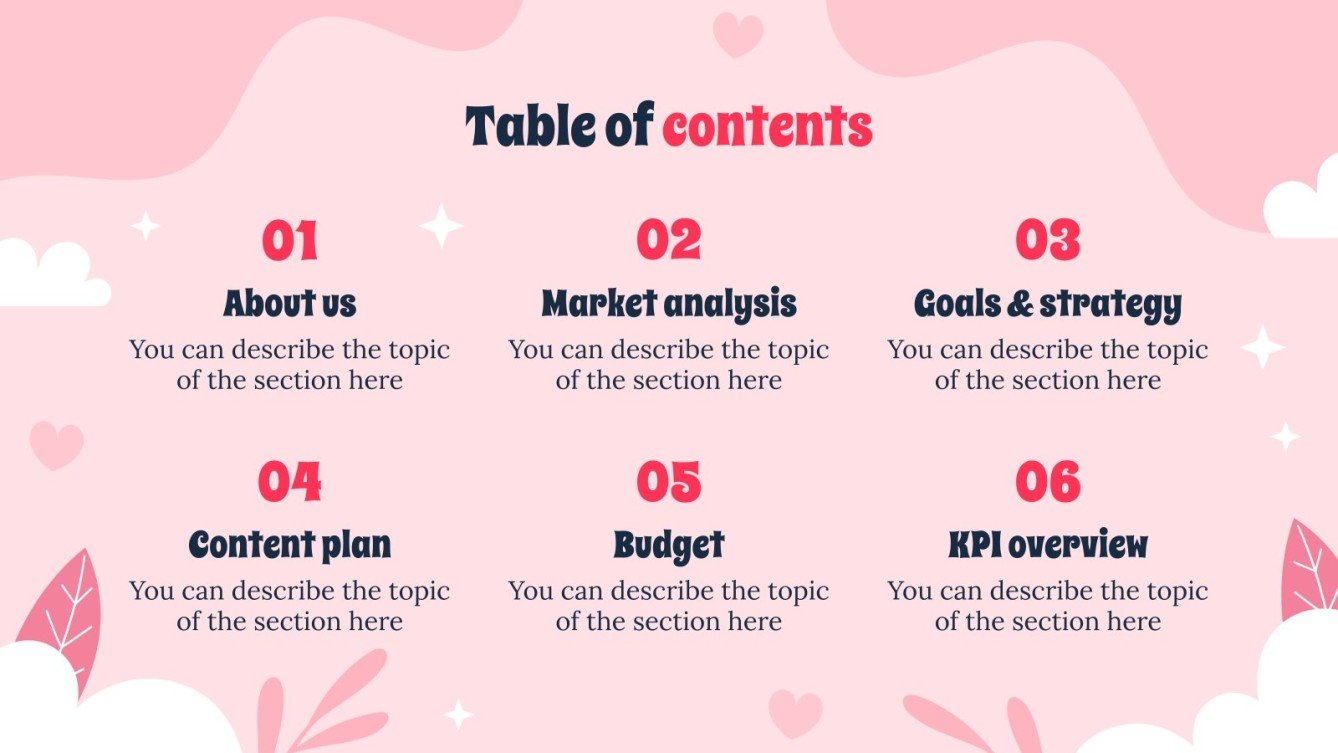 Table of contents

01
About us
You can describe the topic of the section here

02
Market analysis
You can describe the topic of the section here

03
Goals & strategy
You can describe the topic of the section here

04
Content plan
You can describe the topic of the section here

05
Budget
You can describe the topic of the section here

06
KPI overview
You can describe the topic of the section here